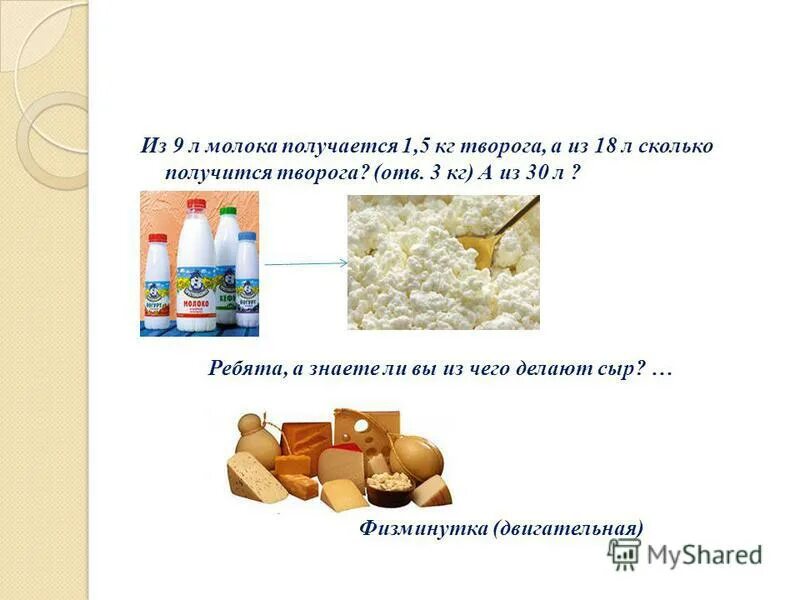 Из 9 л молока получается 1,5 кг творога, а из 18 л сколько получится творога? (отв. 3 кг) А из 30 л ?

ЙОГУРТ
МОЛОКО
КЕФИР
ЙОГУРТ

Ребята, а знаете ли вы из чего делают сыр? …

Физминутка (двигательная)

MyShared